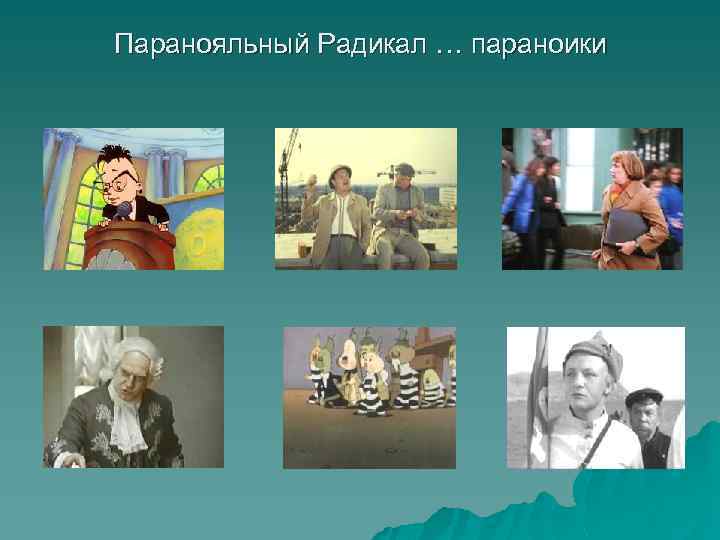 Паранояльный Радикал … параноики